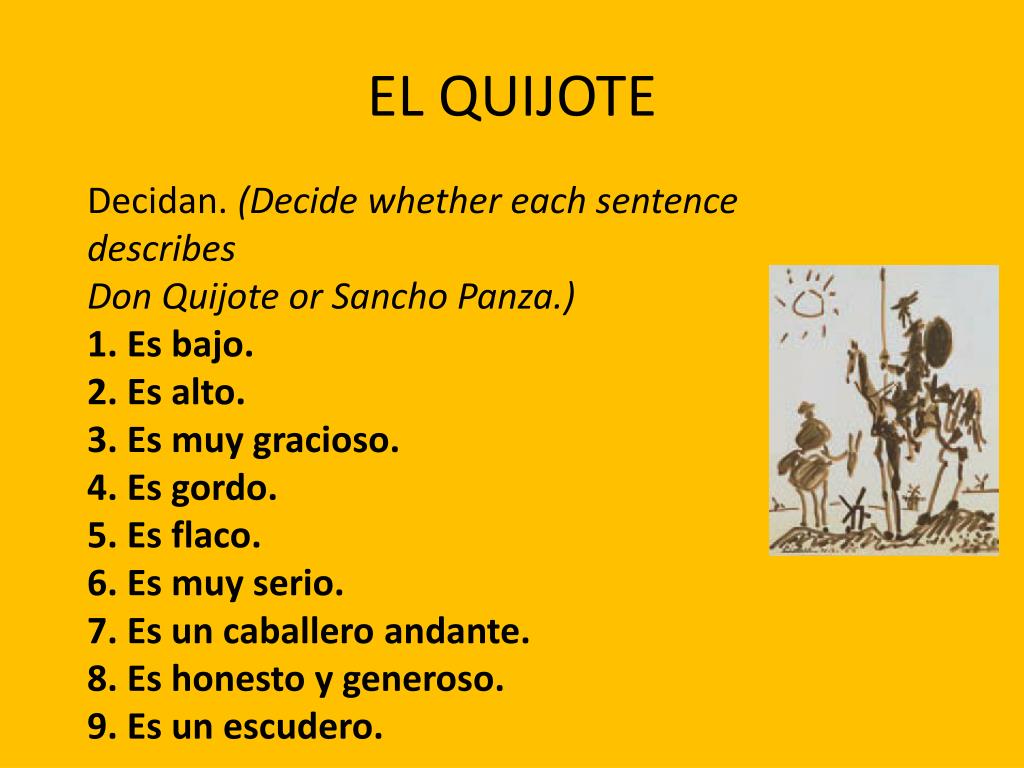 EL QUIJOTE

Decidan. (Decide whether each sentence describes Don Quijote or Sancho Panza.)
1. Es bajo.
2. Es alto.
3. Es muy gracioso.
4. Es gordo.
5. Es flaco.
6. Es muy serio.
7. Es un caballero andante.
8. Es honesto y generoso.
9. Es un escudero.